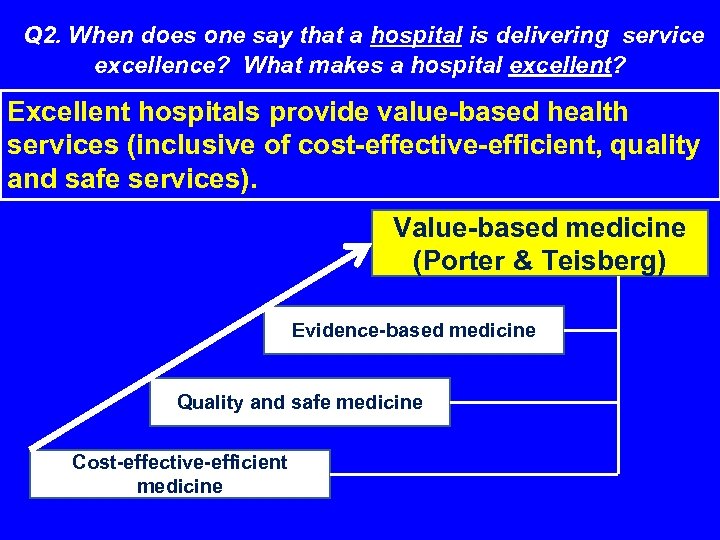 Q2. When does one say that a hospital is delivering service excellence? What makes a hospital excellent?

Excellent hospitals provide value-based health services (inclusive of cost-effective-efficient, quality and safe services).

Value-based medicine (Porter & Teisberg)

Evidence-based medicine

Quality and safe medicine

Cost-effective-efficient medicine